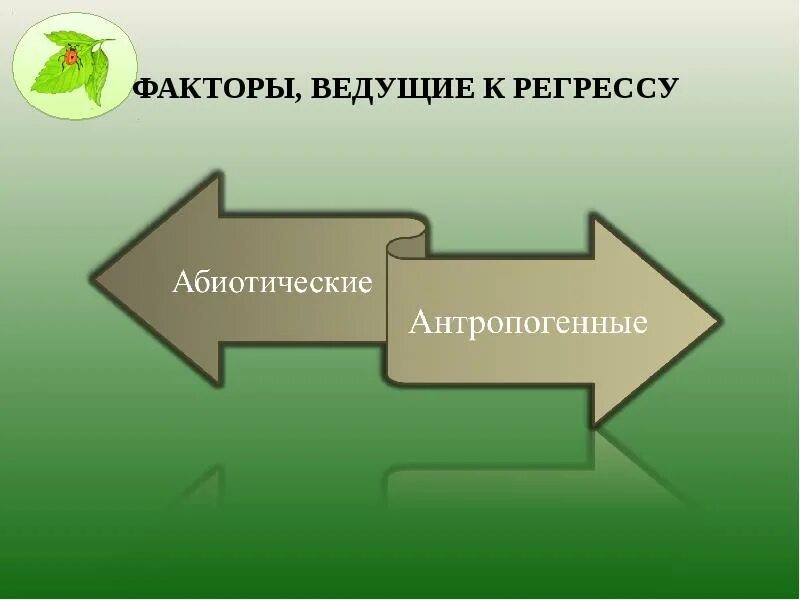 ФАКТОРЫ, ВЕДУЩИЕ К РЕГРЕССУ

Абиотические

Антропогенные